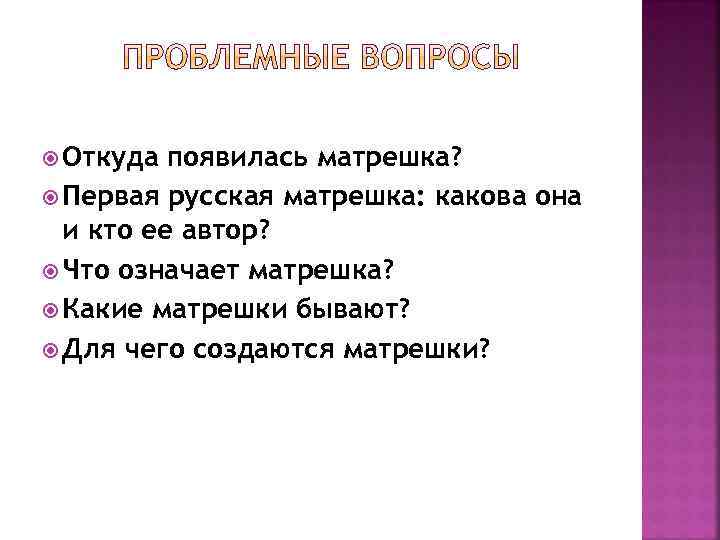 ПРОБЛЕМНЫЕ ВОПРОСЫ

Откуда появилась матрешка?
Первая русская матрешка: какова она и кто ее автор?
Что означает матрешка?
Какие матрешки бывают?
Для чего создаются матрешки?